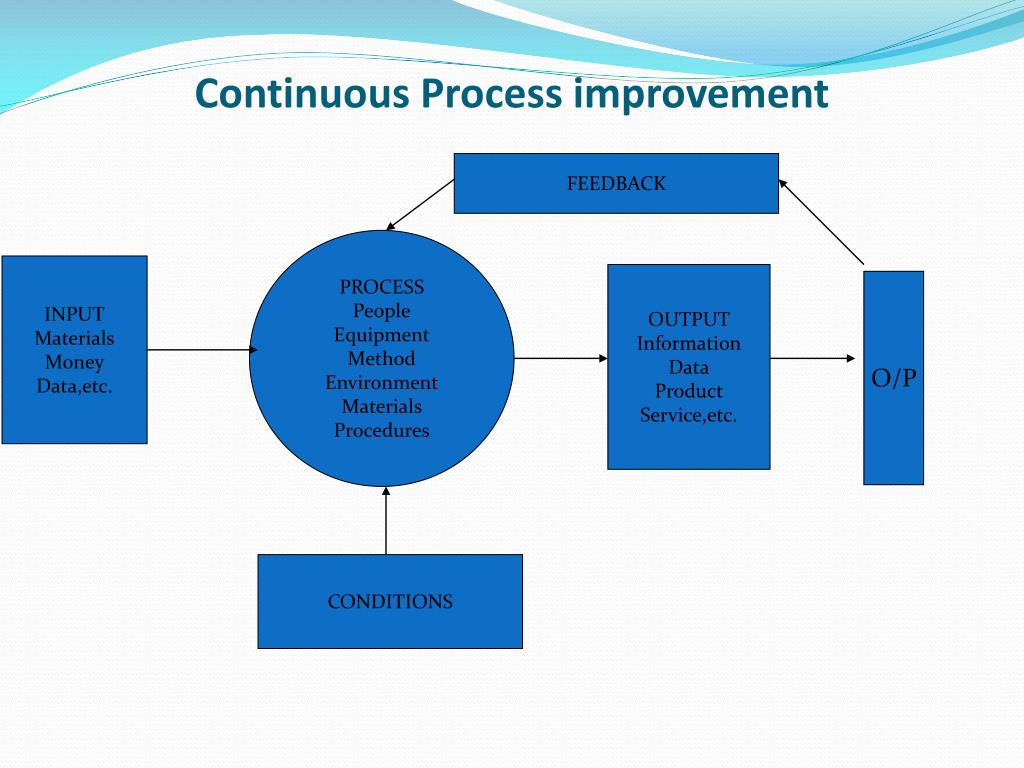 Continuous Process improvement

FEEDBACK

INPUT
Materials
Money
Data,etc.

PROCESS
People
Equipment
Method
Environment
Materials
Procedures

OUTPUT
Information
Data
Product
Service,etc.

O/P

CONDITIONS